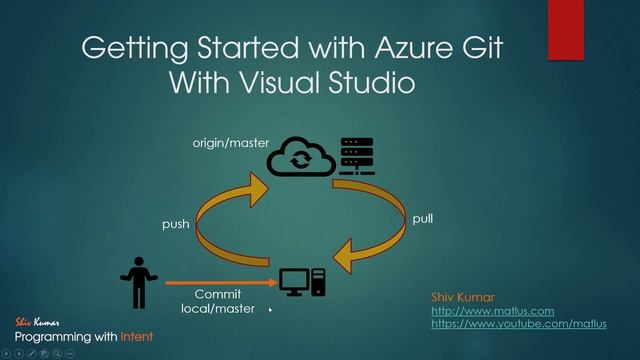 Getting Started with Azure Git With Visual Studio

origin/master

push

pull

Commit local/master

Shiv Kumar
http://www.matlus.com
https://www.youtube.com/matlus

Shiv Kumar
Programming with Intent